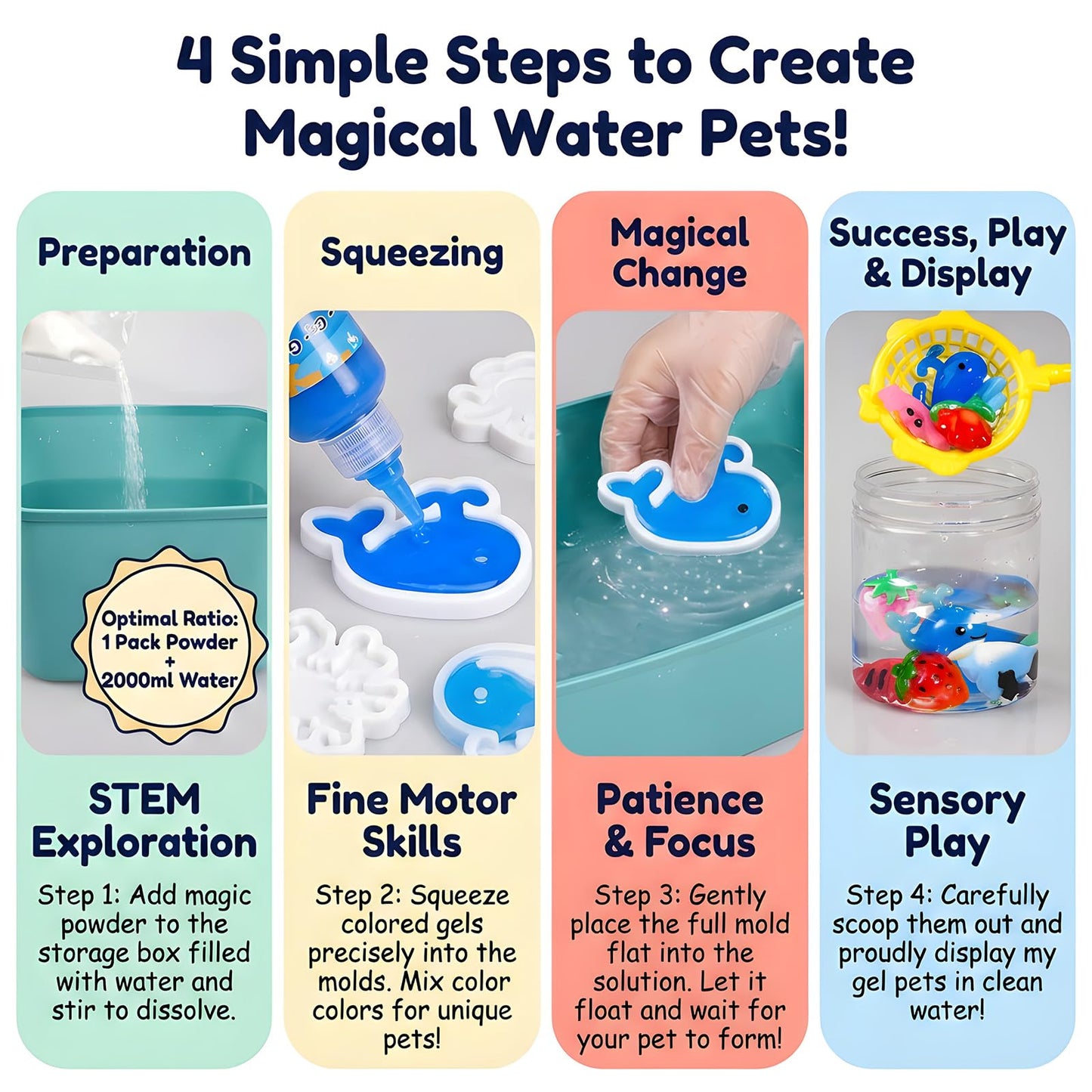 4 Simple Steps to Create Magical Water Pets!

Preparation

Optimal Ratio: 1 Pack Powder + 2000ml Water

STEM Exploration

Step 1: Add magic powder to the storage box filled with water and stir to dissolve.

Squeezing

Fine Motor Skills

Step 2: Squeeze colored gels precisely into the molds. Mix color colors for unique pets!

Magical Change

Patience & Focus

Step 3: Gently place the full mold flat into the solution. Let it float and wait for your pet to form!

Success, Play & Display

Sensory Play

Step 4: Carefully scoop them out and proudly display my gel pets in clean water!